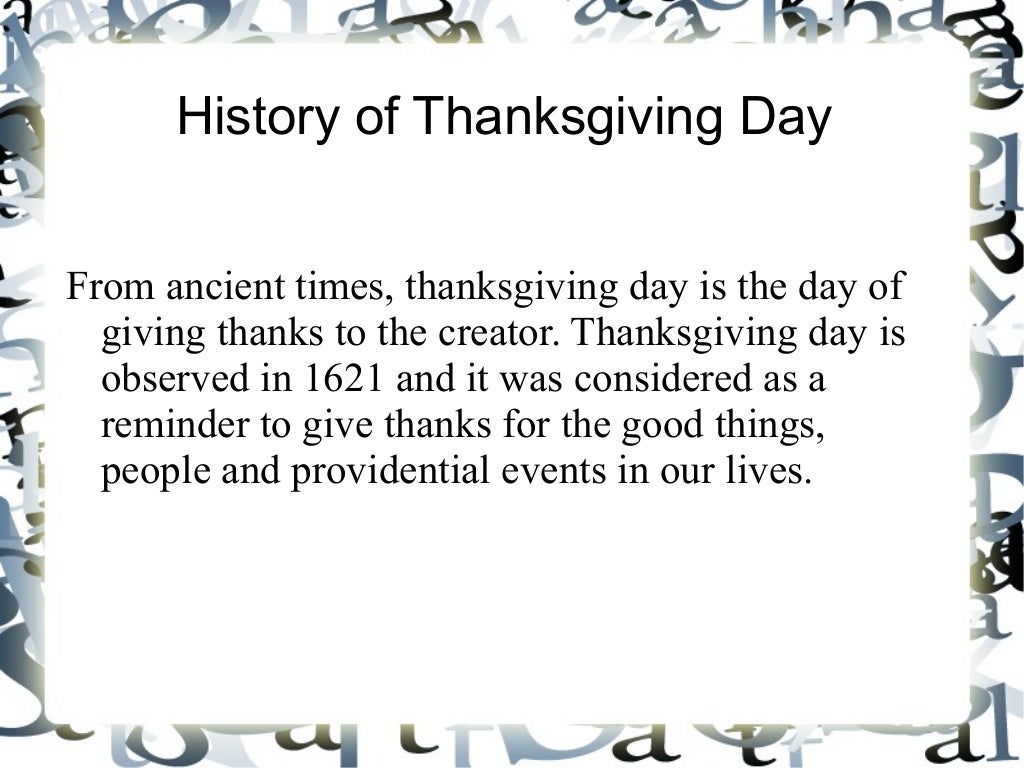 History of Thanksgiving Day

From ancient times, thanksgiving day is the day of giving thanks to the creator. Thanksgiving day is observed in 1621 and it was considered as a reminder to give thanks for the good things, people and providential events in our lives.